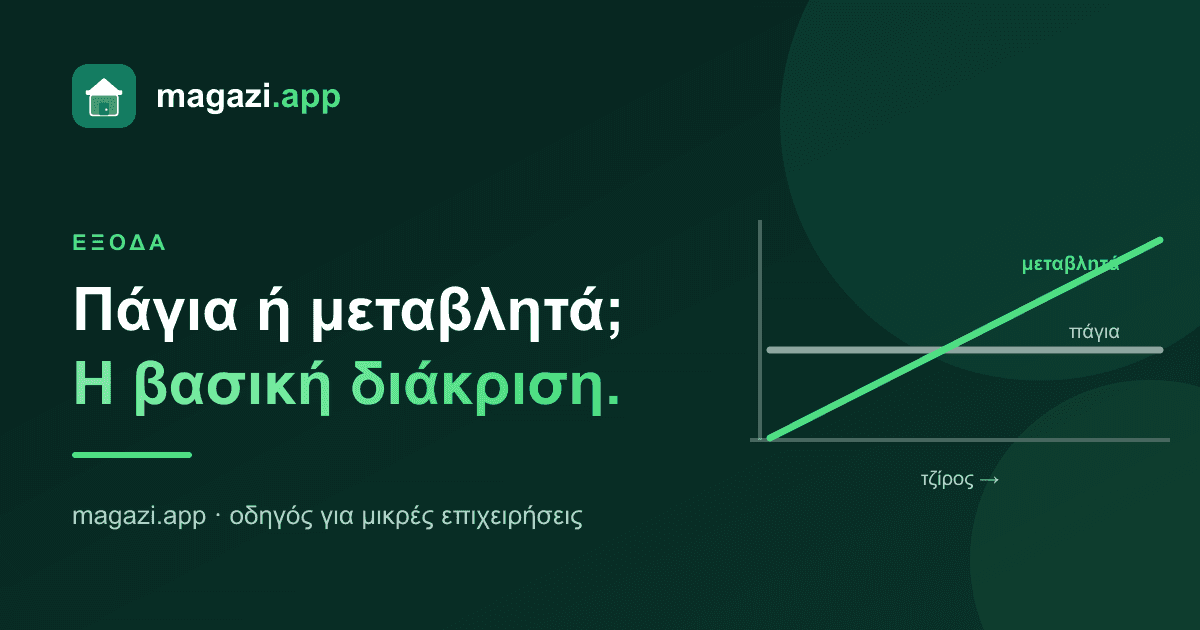 magazi.app

ΕΞΟΔΑ

Πάγια ή μεταβλητά;
Η βασική διάκριση.

magazi.app · οδηγός για μικρές επιχειρήσεις

μεταβλητά

πάγια

τζίρος →